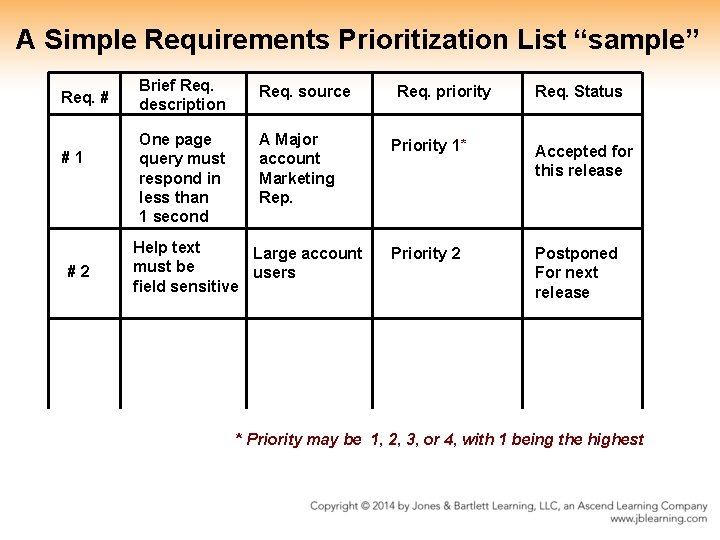 A Simple Requirements Prioritization List “sample”

| Req. # | Brief Req. description | Req. source | Req. priority | Req. Status |
|---|---|---|---|---|
| # 1 | One page query must respond in less than 1 second | A Major account Marketing Rep. | Priority 1* | Accepted for this release |
| # 2 | Help text must be field sensitive | Large account users | Priority 2 | Postponed For next release |
| | | | | |

* Priority may be 1, 2, 3, or 4, with 1 being the highest

Copyright © 2014 by Jones & Bartlett Learning, LLC, an Ascend Learning Company
www.jblearning.com